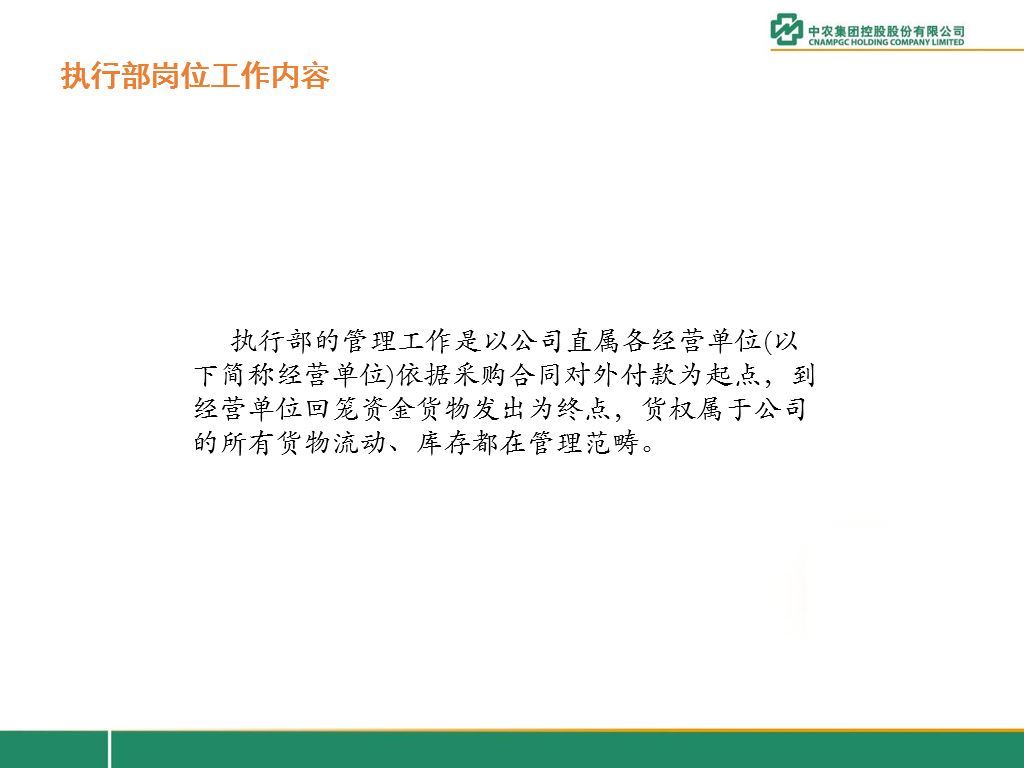 中农集团控股股份有限公司
CNAMPGC HOLDING COMPANY LIMITED

执行部岗位工作内容

执行部的管理工作是以公司直属各经营单位(以下简称经营单位)依据采购合同对外付款为起点，到经营单位回笼资金货物发出为终点，货权属于公司的所有货物流动、库存都在管理范畴。